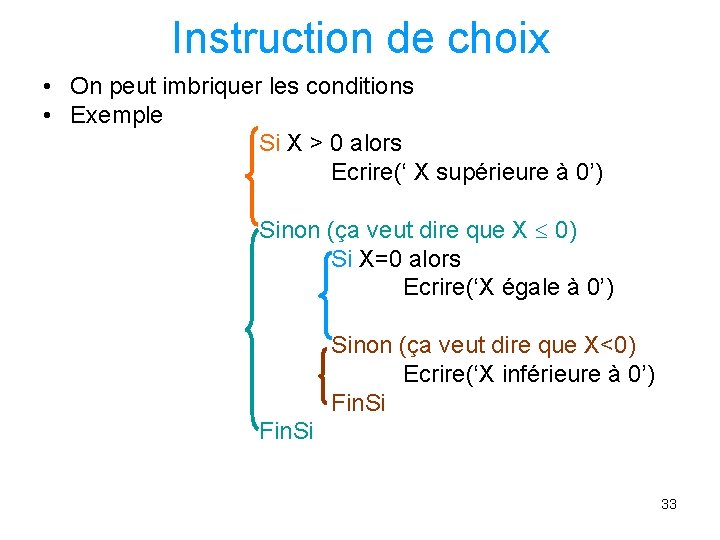 Instruction de choix

• On peut imbriquer les conditions
• Exemple

Si X > 0 alors
Ecrire(‘ X supérieure à 0’)

Sinon (ça veut dire que X $\leq$ 0)
Si X=0 alors
Ecrire(‘X égale à 0’)

Sinon (ça veut dire que X<0)
Ecrire(‘X inférieure à 0’)
FinSi
FinSi

33